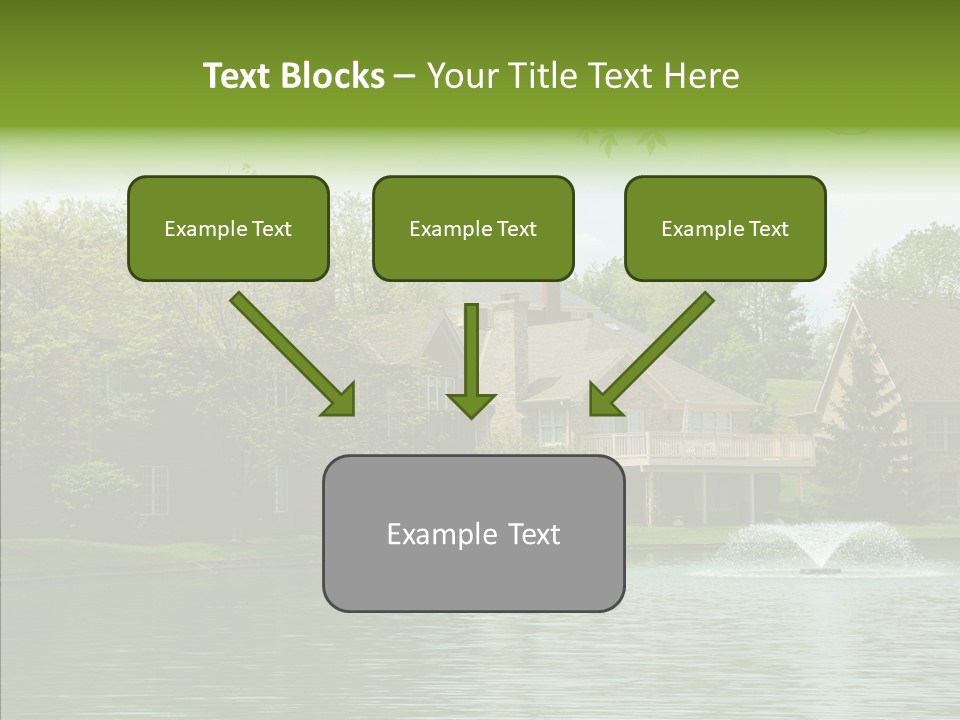 Text Blocks – Your Title Text Here

Example Text

Example Text

Example Text

Example Text